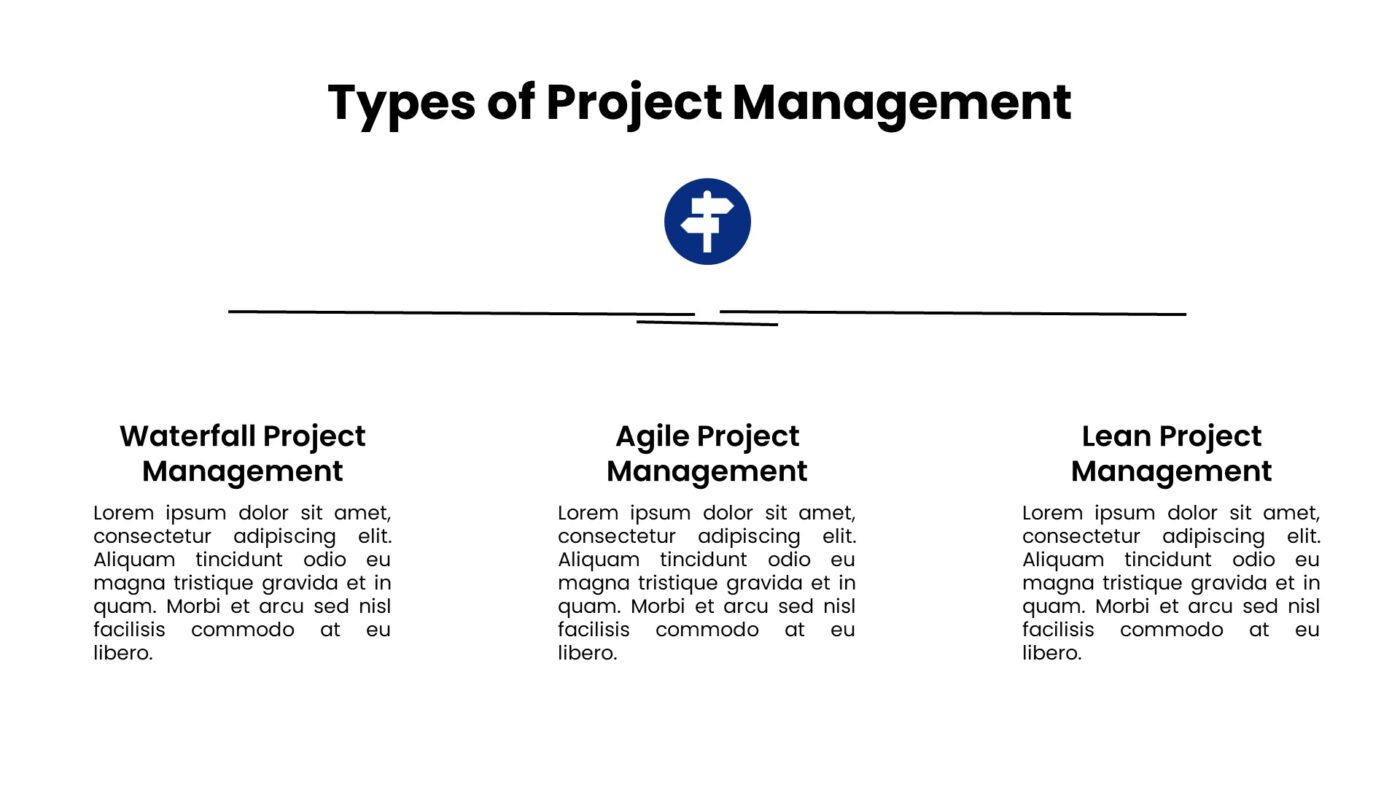 Types of Project Management

Waterfall Project Management

Lorem ipsum dolor sit amet, consectetur adipiscing elit. Aliquam tincidunt odio eu magna tristique gravida et in quam. Morbi et arcu sed nisl facilisis commodo at eu libero.

Agile Project Management

Lorem ipsum dolor sit amet, consectetur adipiscing elit. Aliquam tincidunt odio eu magna tristique gravida et in quam. Morbi et arcu sed nisl facilisis commodo at eu libero.

Lean Project Management

Lorem ipsum dolor sit amet, consectetur adipiscing elit. Aliquam tincidunt odio eu magna tristique gravida et in quam. Morbi et arcu sed nisl facilisis commodo at eu libero.